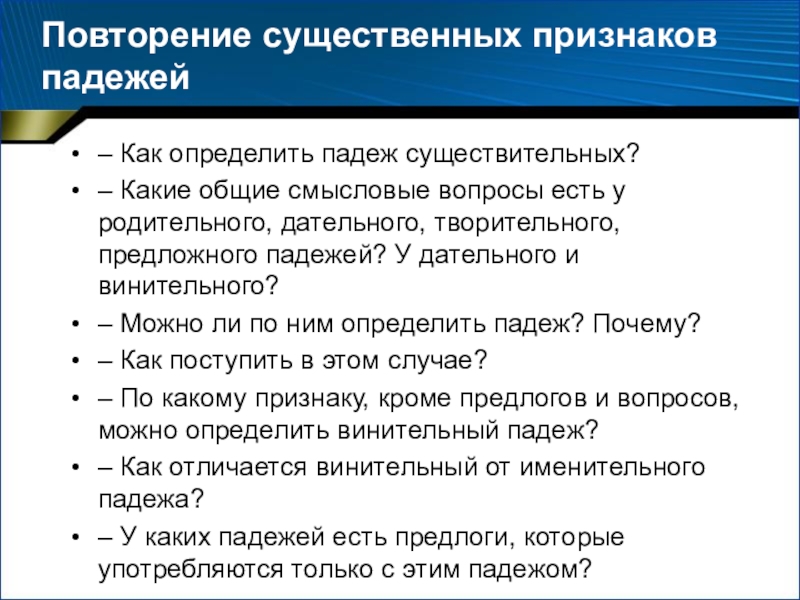 Повторение существенных признаков падежей

• – Как определить падеж существительных?
• – Какие общие смысловые вопросы есть у родительного, дательного, творительного, предложного падежей? У дательного и винительного?
• – Можно ли по ним определить падеж? Почему?
• – Как поступить в этом случае?
• – По какому признаку, кроме предлогов и вопросов, можно определить винительный падеж?
• – Как отличается винительный от именительного падежа?
• – У каких падежей есть предлоги, которые употребляются только с этим падежом?